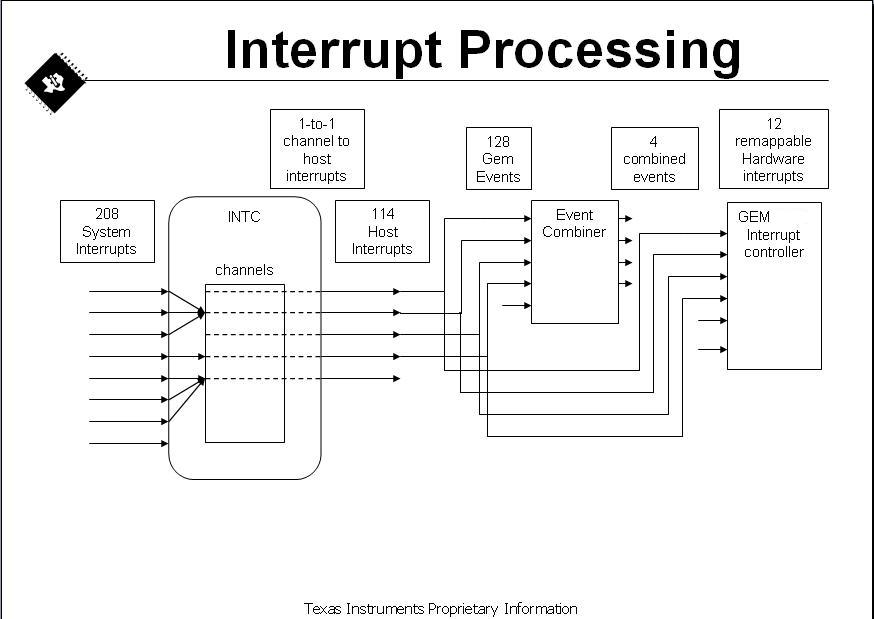 Interrupt Processing

1-to-1 channel to host interrupts

128 Gem Events

4 combined events

12 remappable Hardware interrupts

208 System Interrupts

INTC

channels

114 Host Interrupts

Event Combiner

GEM Interrupt controller

Texas Instruments Proprietary Information